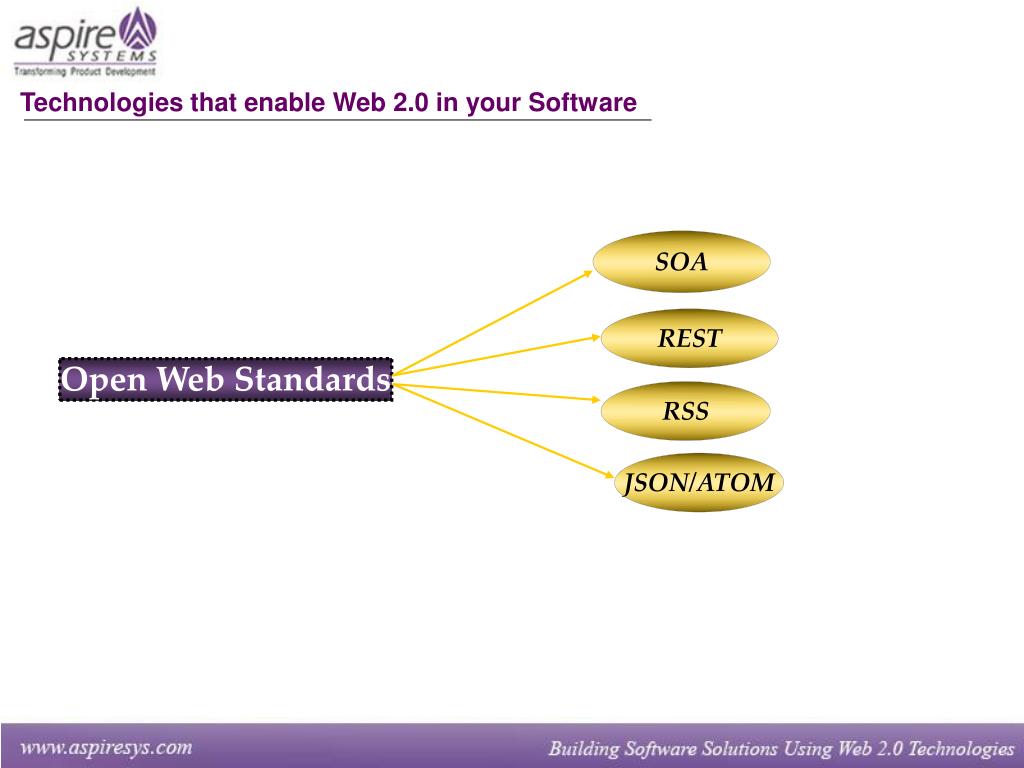 aspire SYSTEMS
Transforming Product Development

Technologies that enable Web 2.0 in your Software

Open Web Standards

SOA

REST

RSS

JSON/ATOM

www.aspiresys.com

Building Software Solutions Using Web 2.0 Technologies